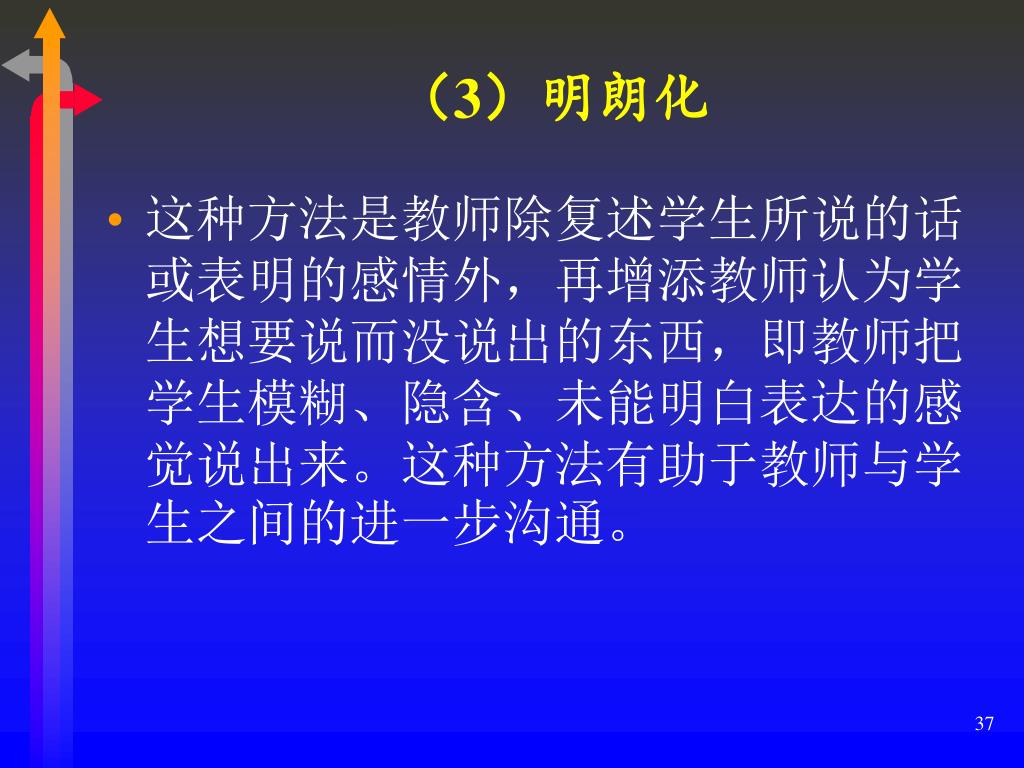 （3）明朗化

• 这种方法是教师除复述学生所说的话或表明的感情外，再增添教师认为学生想要说而没说出的东西，即教师把学生模糊、隐含、未能明白表达的感觉说出来。这种方法有助于教师与学生之间的进一步沟通。

37